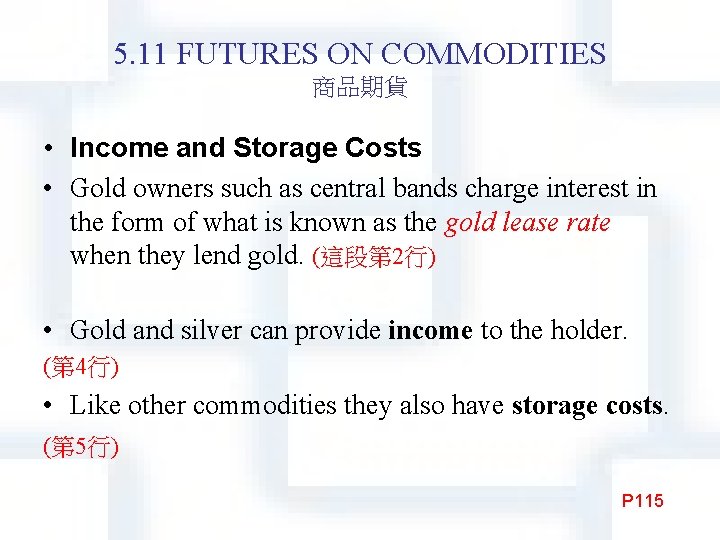 5.11 FUTURES ON COMMODITIES
商品期貨

• Income and Storage Costs
• Gold owners such as central bands charge interest in the form of what is known as the gold lease rate when they lend gold. (這段第2行)

• Gold and silver can provide income to the holder. (第4行)
• Like other commodities they also have storage costs. (第5行)

P115